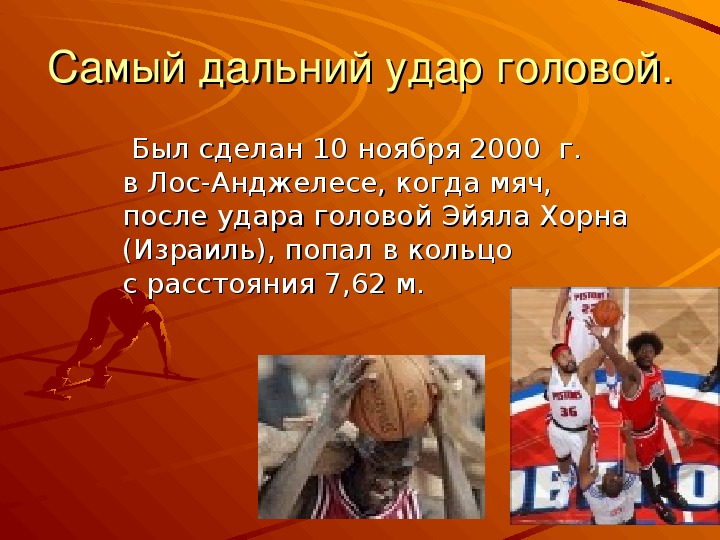 Самый дальний удар головой.

Был сделан 10 ноября 2000 г. в Лос-Анджелесе, когда мяч, после удара головой Эйяла Хорна (Израиль), попал в кольцо с расстояния 7,62 м.

PISTONS
PISTONS
36